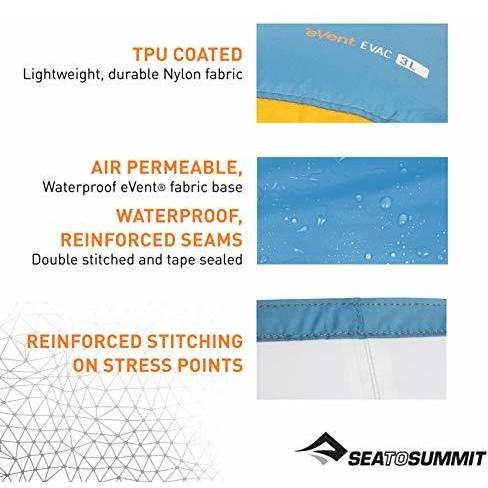 TPU COATED
Lightweight, durable Nylon fabric

eVent EVAC 3L

AIR PERMEABLE,
Waterproof eVent® fabric base

WATERPROOF,
REINFORCED SEAMS
Double stitched and tape sealed

REINFORCED STITCHING
ON STRESS POINTS

SEATOSUMMIT